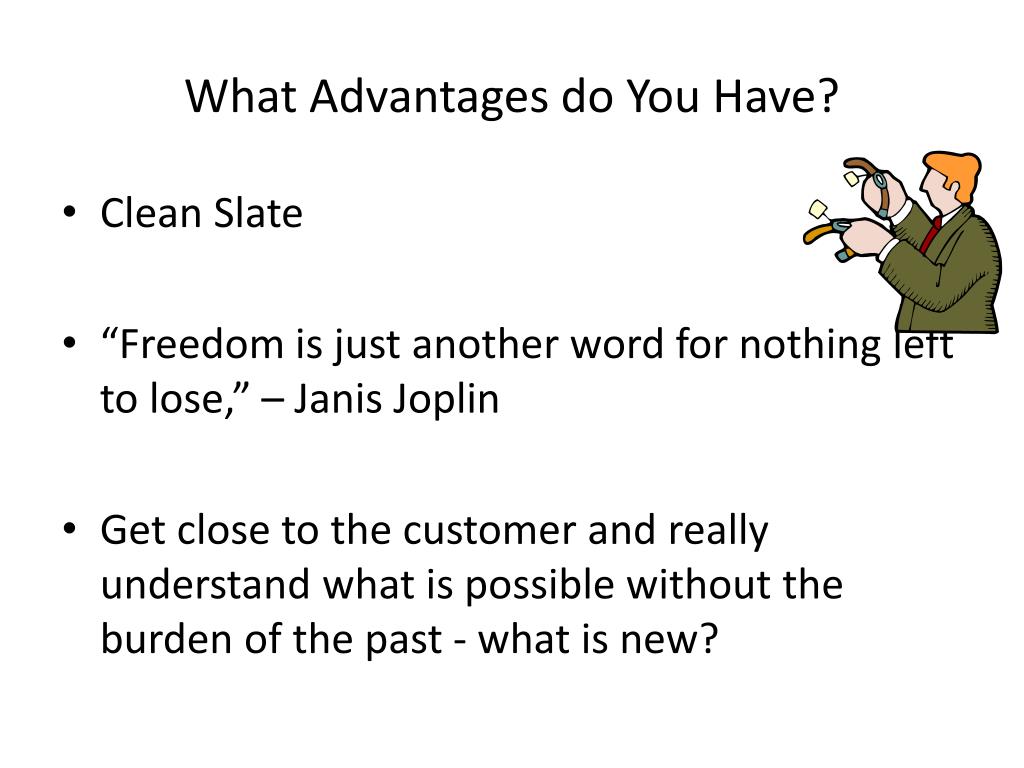 What Advantages do You Have?

• Clean Slate

• “Freedom is just another word for nothing left to lose,” – Janis Joplin

• Get close to the customer and really understand what is possible without the burden of the past - what is new?